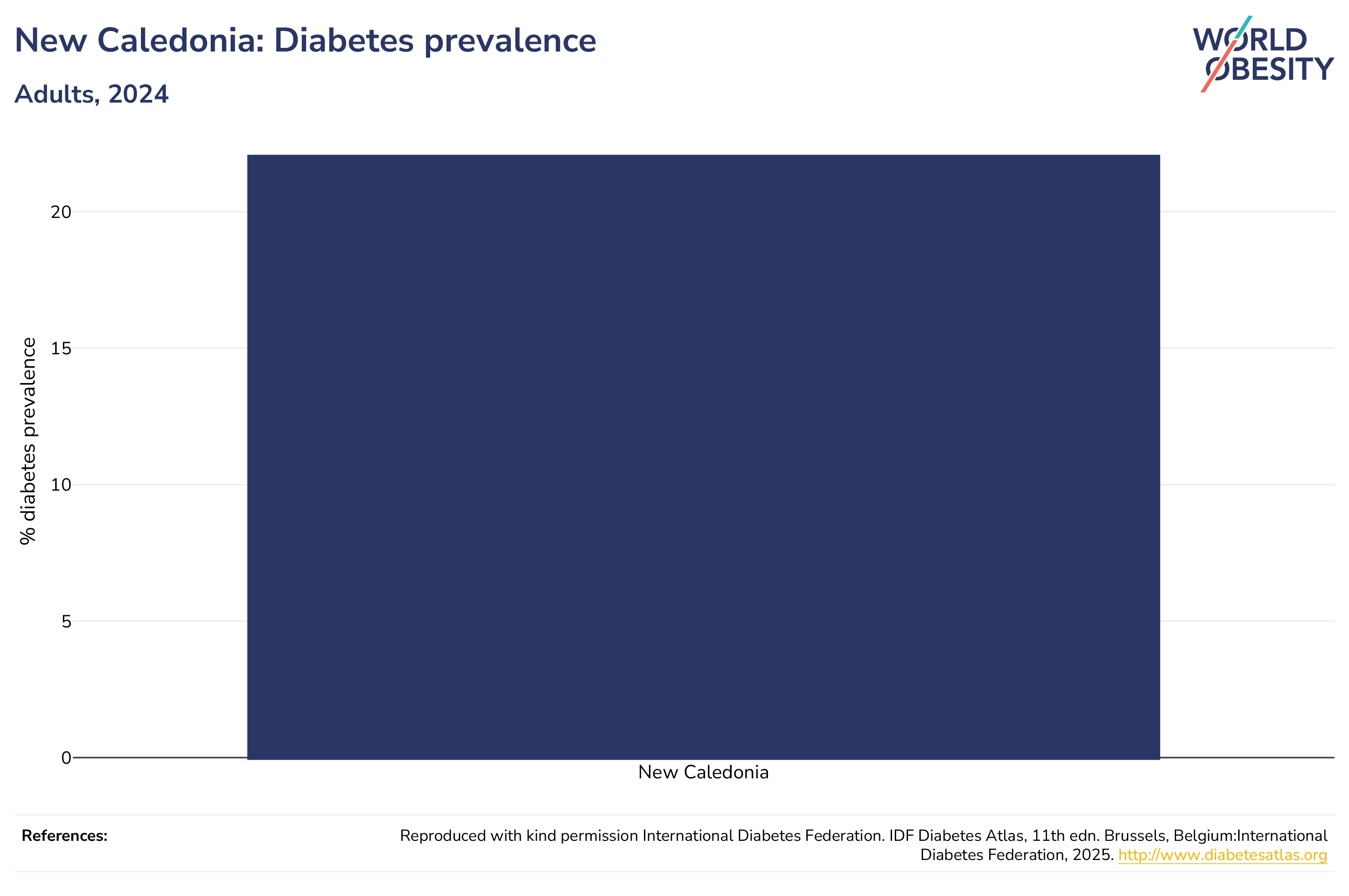 New Caledonia: Diabetes prevalence

Adults, 2024

WORLD OBESITY

% diabetes prevalence

20
15
10
5
0

New Caledonia

References:

Reproduced with kind permission International Diabetes Federation. IDF Diabetes Atlas, 11th edn. Brussels, Belgium:International Diabetes Federation, 2025. http://www.diabetesatlas.org